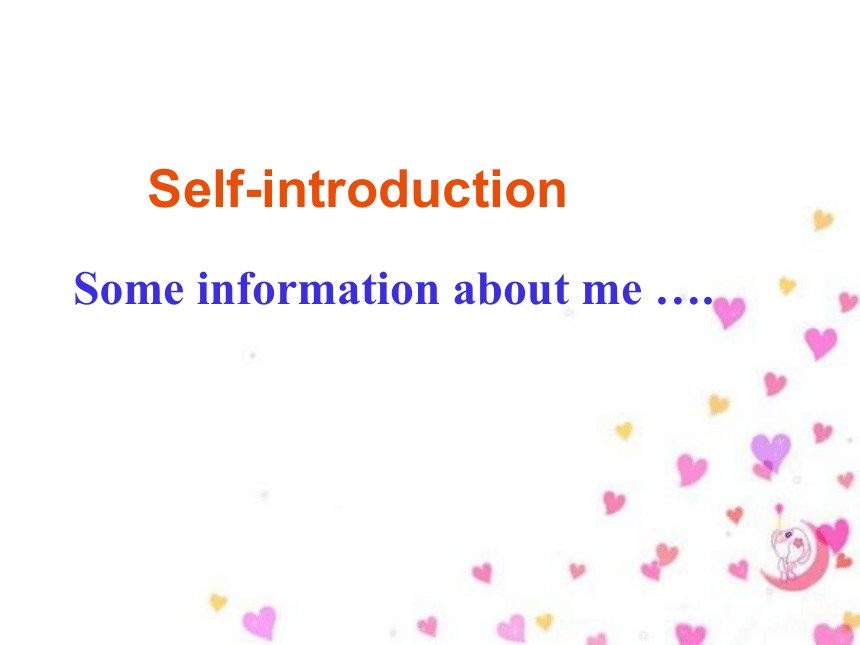 Self-introduction

Some information about me ….